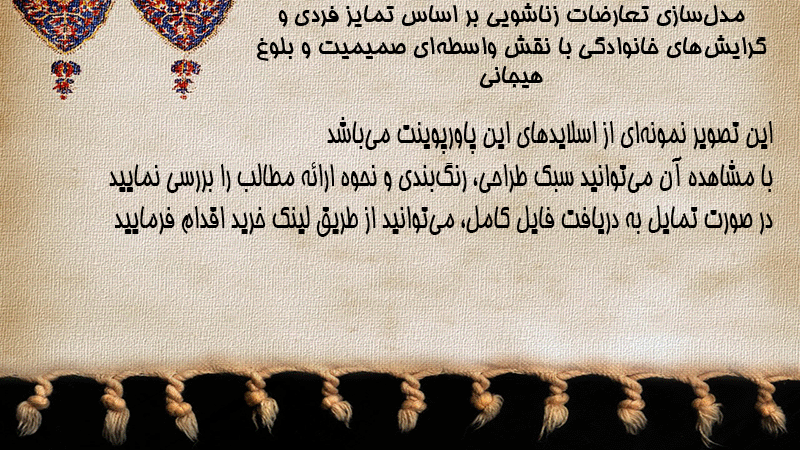 مدل‌سازی تعارضات زناشویی بر اساس تمایز فردی و گرایش‌های خانوادگی با نقش واسطه‌ای صمیمیت و بلوغ هیجانی

این تصویر نمونه‌ای از اسلایدهای این پاورپوینت می‌باشد
با مشاهده آن می‌توانید سبک طراحی، رنگ‌بندی و نحوه ارائه مطالب را بررسی نمایید
در صورت تمایل به دریافت فایل کامل، می‌توانید از طریق لینک خرید اقدام فرمایید